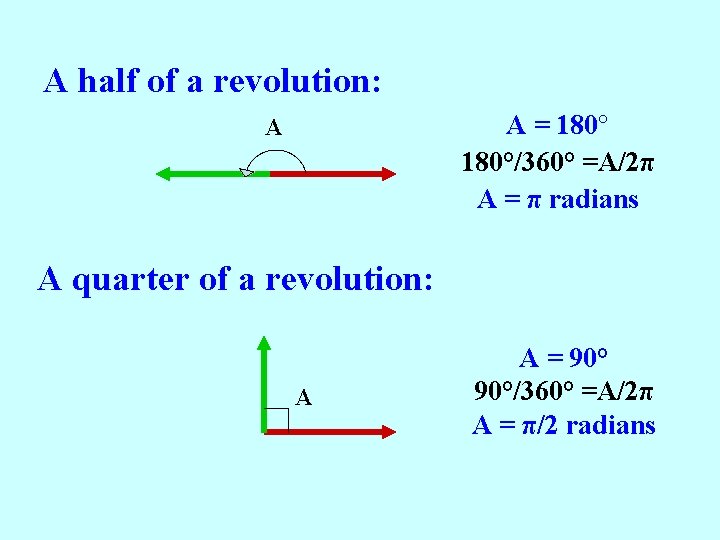 A half of a revolution:

A

$A = 180°$

$180°/360° = A/2\pi$

$A = \pi$ radians

A quarter of a revolution:

A

$A = 90°$

$90°/360° = A/2\pi$

$A = \pi/2$ radians